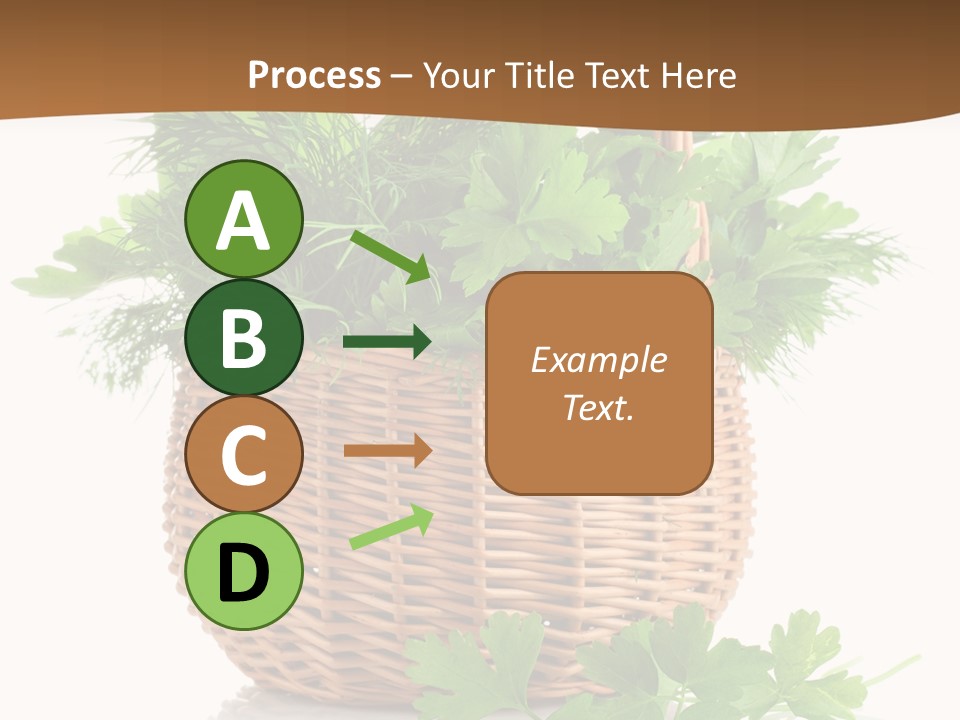 Process – Your Title Text Here

A

B

C

D

Example Text.